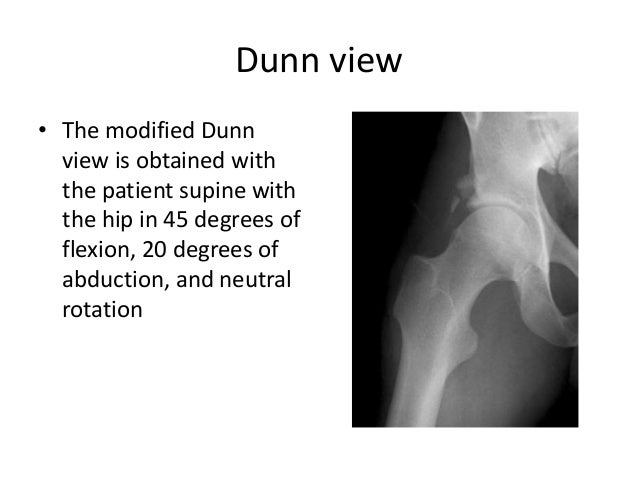 Dunn view

• The modified Dunn view is obtained with the patient supine with the hip in 45 degrees of flexion, 20 degrees of abduction, and neutral rotation